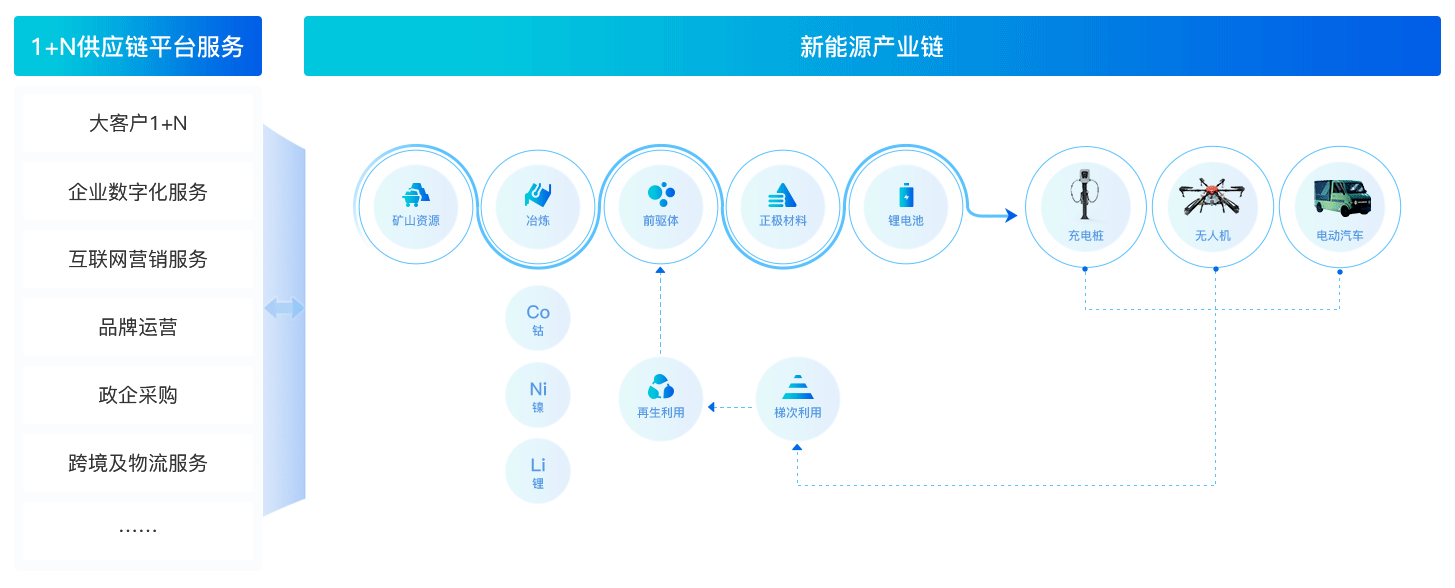 1+N供应链平台服务

大客户1+N

企业数字化服务

互联网营销服务

品牌运营

政企采购

跨境及物流服务

......

新能源产业链

矿山资源

冶炼

前驱体

正极材料

锂电池

充电桩

无人机

电动汽车

Co
钴

Ni
镍

Li
锂

再生利用

梯次利用